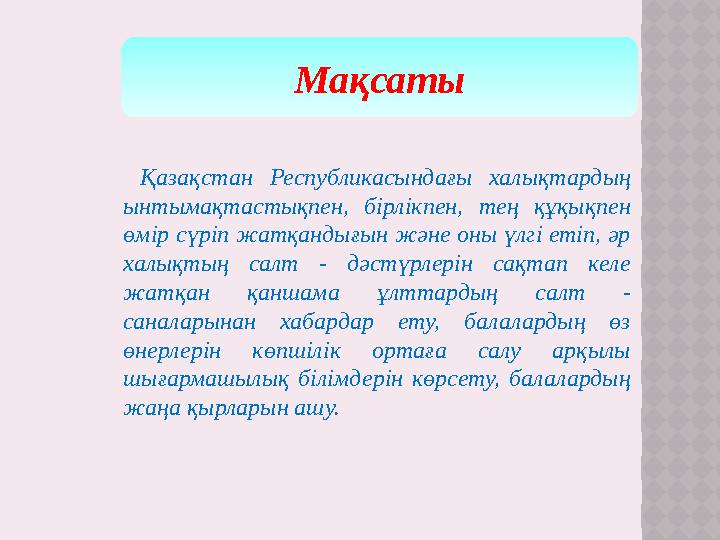 Мақсаты

Қазақстан Республикасындағы халықтардың ынтымақтастықпен, бірлікпен, тең құқықпен өмір сүріп жатқандығын және оны үлгі етіп, әр халықтың салт - дәстүрлерін сақтап келе жатқан қаншама ұлттардың салт - саналарынан хабардар ету, балалардың өз өнерлерін көпшілік ортаға салу арқылы шығармашылық білімдерін көрсету, балалардың жаңа қырларын ашу.